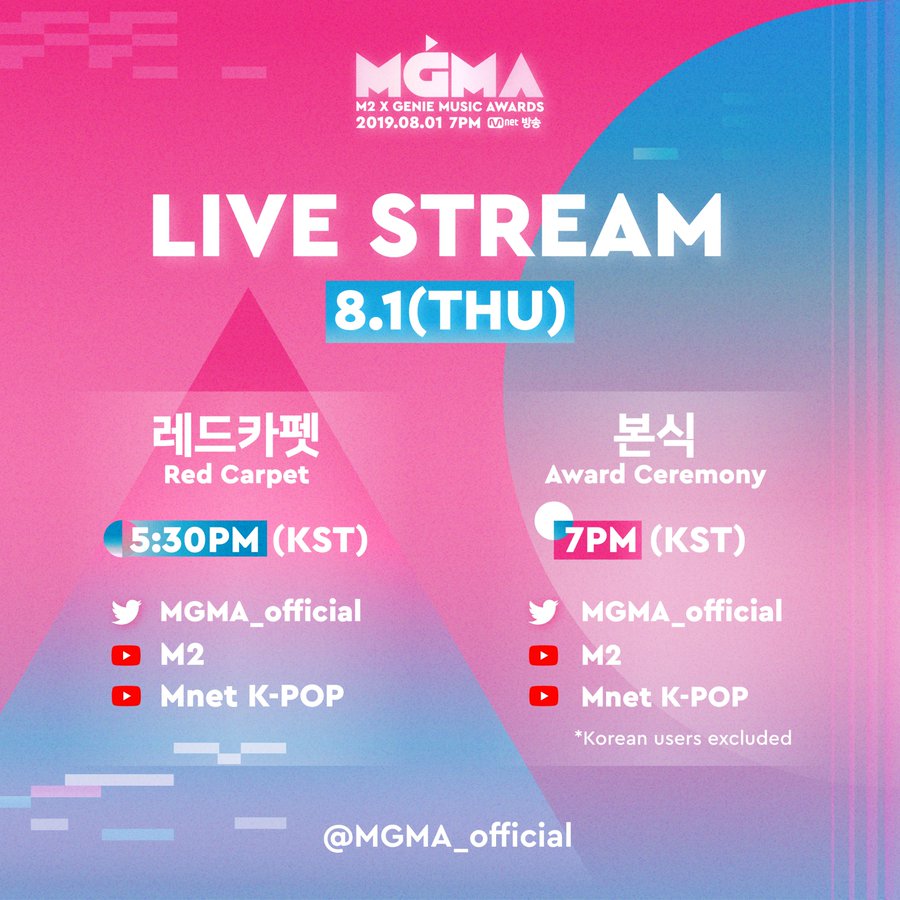 MGMA
M2 X GENIE MUSIC AWARDS
2019.08.01 7PM Mnet 방송

LIVE STREAM
8.1(THU)

레드카펫
Red Carpet

5:30PM (KST)

MGMA_official
M2
Mnet K-POP

본식
Award Ceremony

7PM (KST)

MGMA_official
M2
Mnet K-POP

*Korean users excluded

@MGMA_official